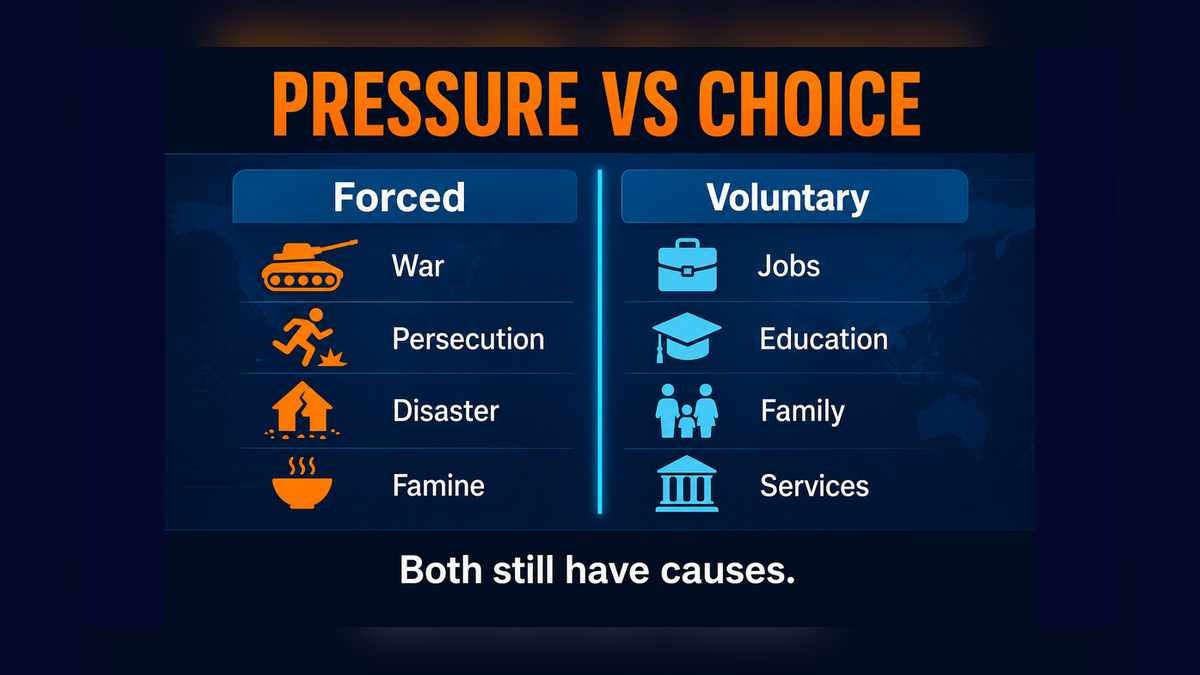 PRESSURE VS CHOICE

Forced

War

Persecution

Disaster

Famine

Voluntary

Jobs

Education

Family

Services

Both still have causes.